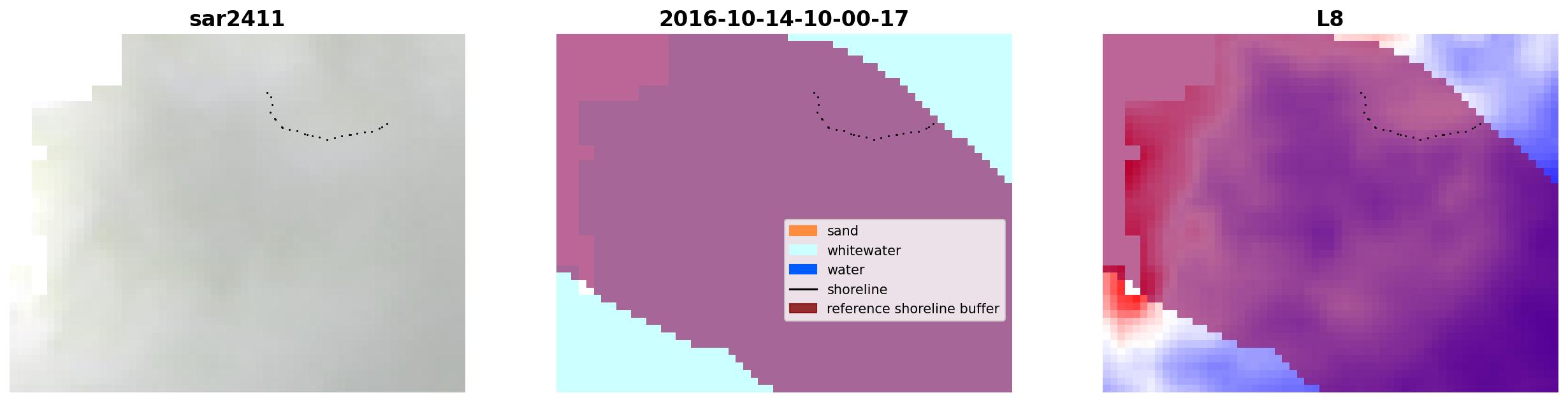 sar2411

2016-10-14-10-00-17

sand
whitewater
water
shoreline
reference shoreline buffer

L8